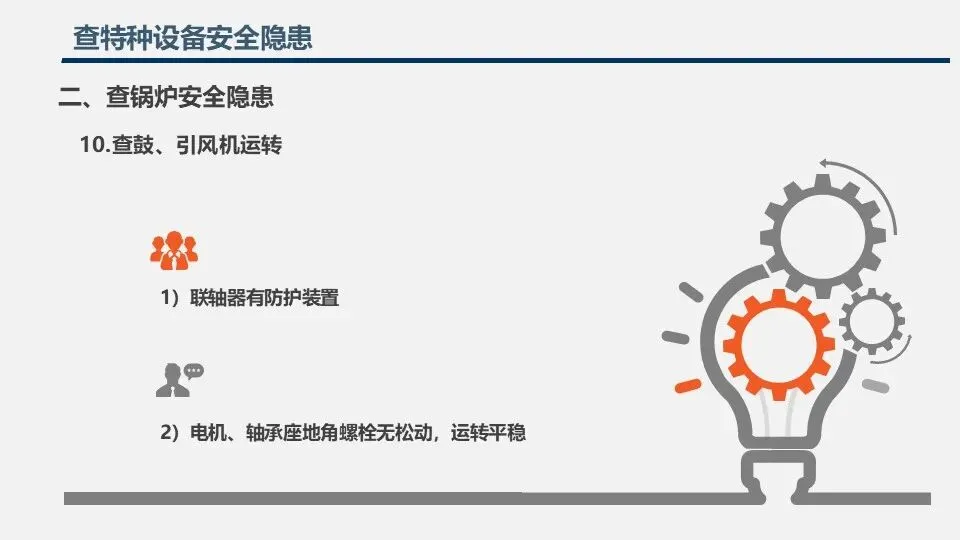 查特种设备安全隐患

二、查锅炉安全隐患

10.查鼓、引风机运转

1）联轴器有防护装置

2）电机、轴承座地角螺栓无松动，运转平稳